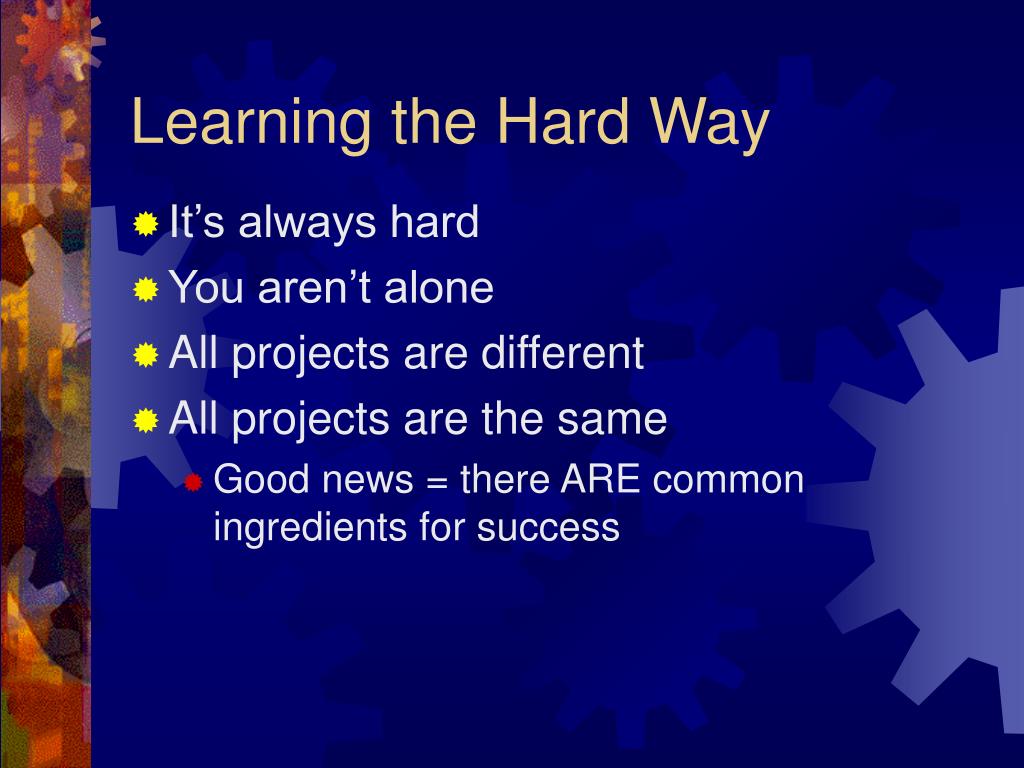 Learning the Hard Way

It’s always hard

You aren’t alone

All projects are different

All projects are the same

Good news = there ARE common ingredients for success